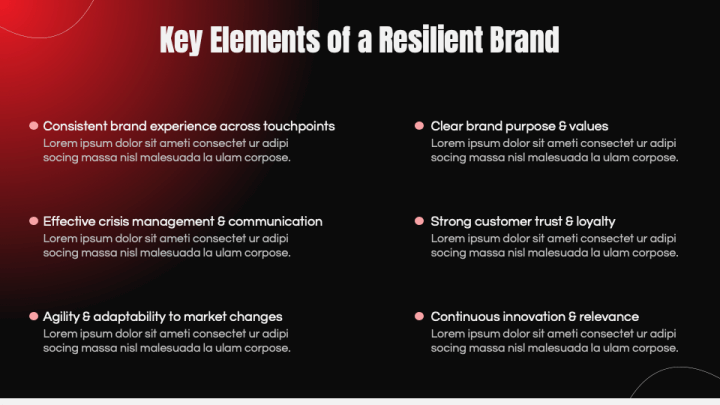 Key Elements of a Resilient Brand

Consistent brand experience across touchpoints
Lorem ipsum dolor sit ameti consectet ur adipi socing massa nisl malesuada la ulam corpose.

Effective crisis management & communication
Lorem ipsum dolor sit ameti consectet ur adipi socing massa nisl malesuada la ulam corpose.

Agility & adaptability to market changes
Lorem ipsum dolor sit ameti consectet ur adipi socing massa nisl malesuada la ulam corpose.

Clear brand purpose & values
Lorem ipsum dolor sit ameti consectet ur adipi socing massa nisl malesuada la ulam corpose.

Strong customer trust & loyalty
Lorem ipsum dolor sit ameti consectet ur adipi socing massa nisl malesuada la ulam corpose.

Continuous innovation & relevance
Lorem ipsum dolor sit ameti consectet ur adipi socing massa nisl malesuada la ulam corpose.